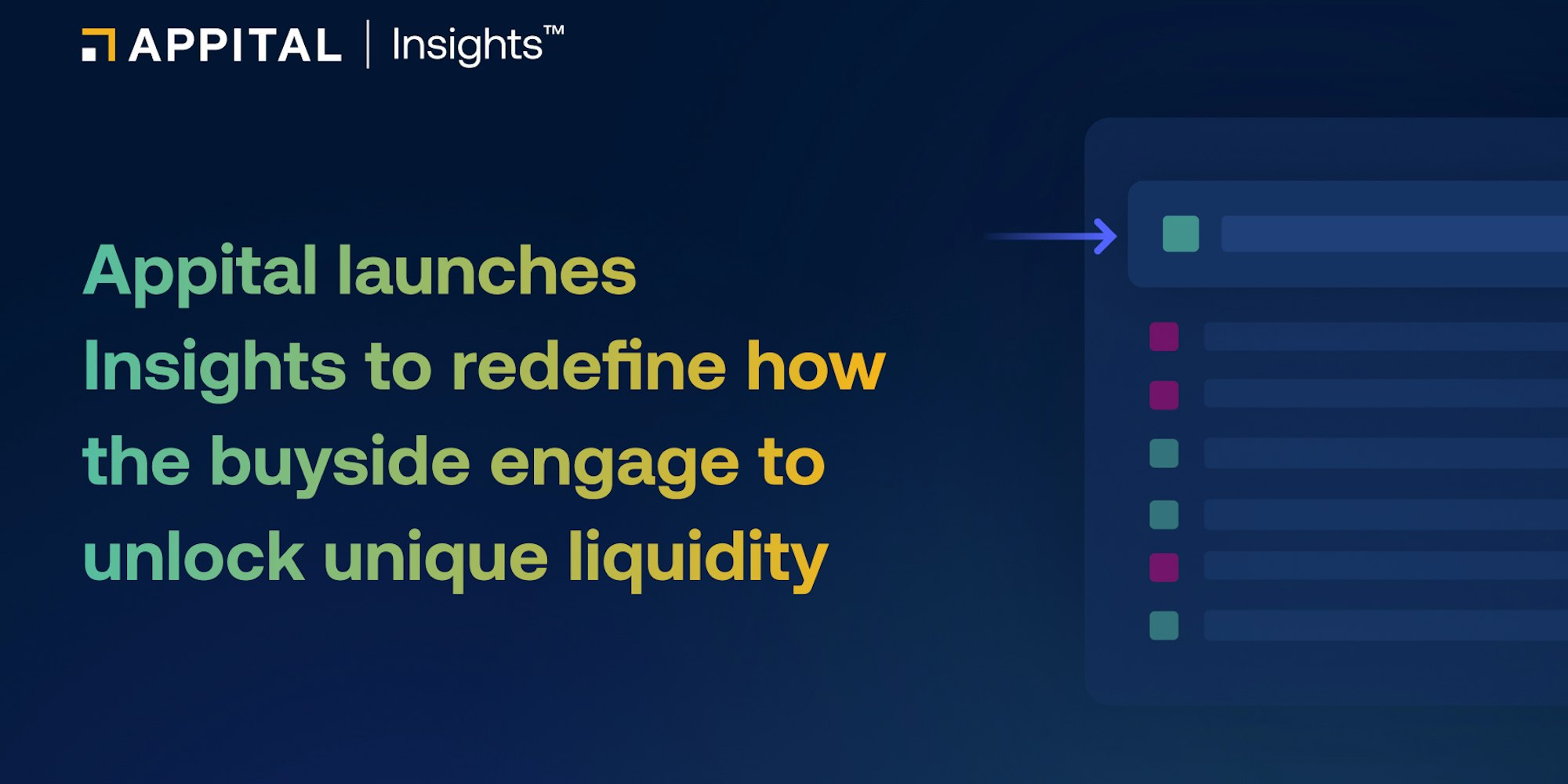 APPITAL | Insights™

Appital launches Insights to redefine how the buyside engage to unlock unique liquidity